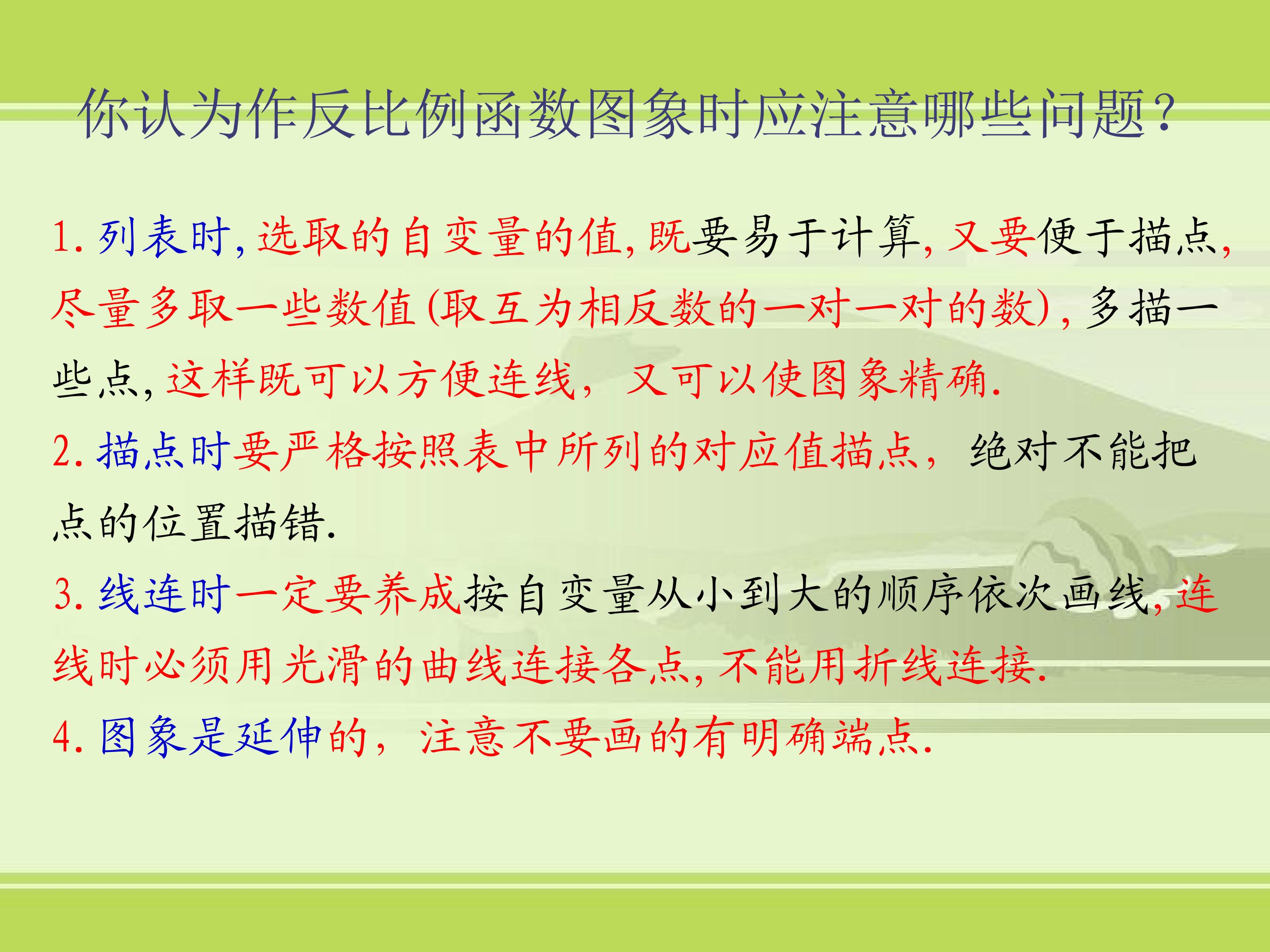 你认为作反比例函数图象时应注意哪些问题？

1. 列表时, 选取的自变量的值, 既要易于计算, 又要便于描点, 尽量多取一些数值(取互为相反数的一对一对的数), 多描一些点, 这样既可以方便连线， 又可以使图象精确.

2. 描点时要严格按照表中所列的对应值描点， 绝对不能把点的位置描错.

3. 线连时一定要养成按自变量从小到大的顺序依次画线, 连线时必须用光滑的曲线连接各点, 不能用折线连接.

4. 图象是延伸的， 注意不要画的有明确端点.